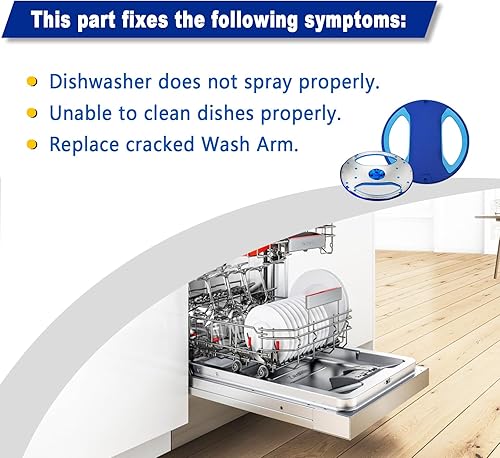 This part fixes the following symptoms:

Dishwasher does not spray properly.
Unable to clean dishes properly.
Replace cracked Wash Arm.